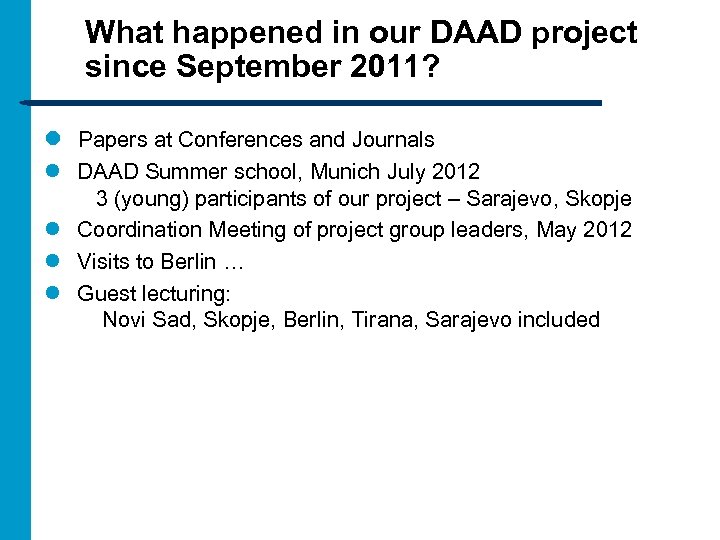 What happened in our DAAD project since September 2011?

- Papers at Conferences and Journals
- DAAD Summer school, Munich July 2012
  3 (young) participants of our project – Sarajevo, Skopje
- Coordination Meeting of project group leaders, May 2012
- Visits to Berlin …
- Guest lecturing:
  Novi Sad, Skopje, Berlin, Tirana, Sarajevo included